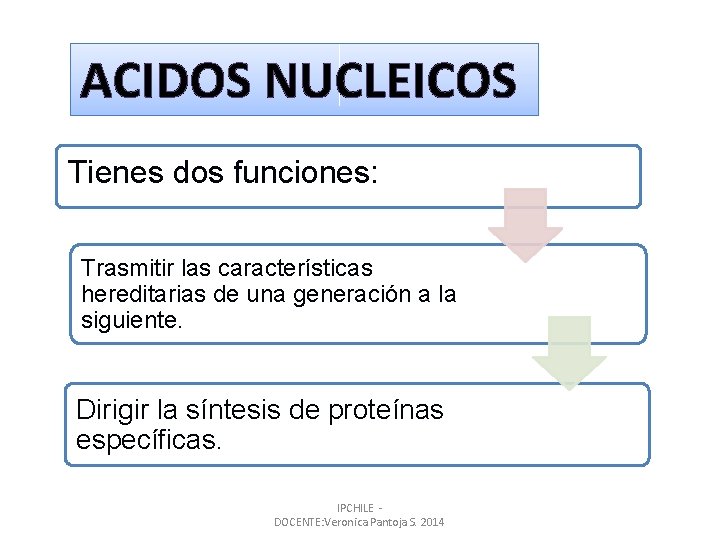 ACIDOS NUCLEICOS

Tienes dos funciones:

Trasmitir las características hereditarias de una generación a la siguiente.

Dirigir la síntesis de proteínas específicas.

IPCHILE - DOCENTE:Veronica Pantoja S. 2014